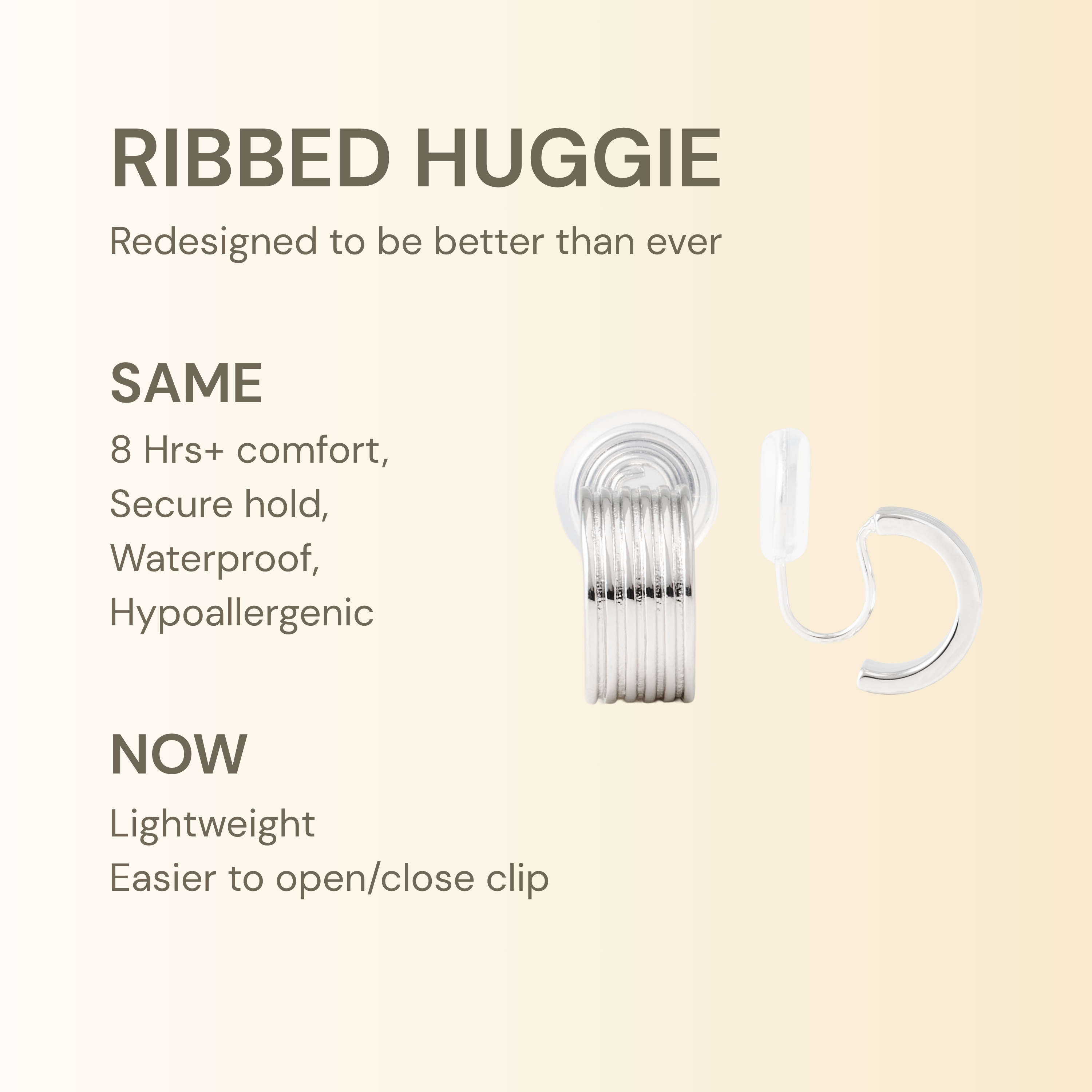 RIBBED HUGGIE

Redesigned to be better than ever

SAME

8 Hrs+ comfort,
Secure hold,
Waterproof,
Hypoallergenic

NOW

Lightweight
Easier to open/close clip